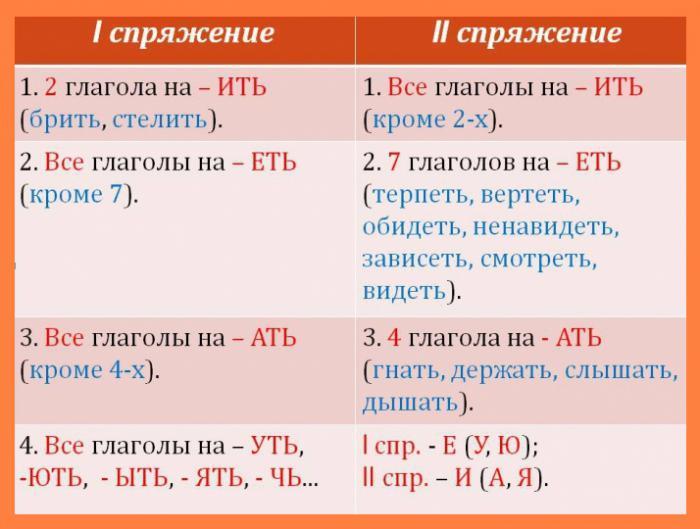 | I спряжение | II спряжение |
|---|---|
| 1. 2 глагола на – ИТЬ (брить, стелить). | 1. Все глаголы на – ИТЬ (кроме 2-х). |
| 2. Все глаголы на – ЕТЬ (кроме 7). | 2. 7 глаголов на – ЕТЬ (терпеть, вертеть, обидеть, ненавидеть, зависеть, смотреть, видеть). |
| 3. Все глаголы на – АТЬ (кроме 4-х). | 3. 4 глагола на - АТЬ (гнать, держать, слышать, дышать). |
| 4. Все глаголы на – УТЬ, -ЮТЬ, - ЫТЬ, - ЯТЬ, - ЧЬ… | I спр. - Е (У, Ю); II спр. – И (А, Я). |